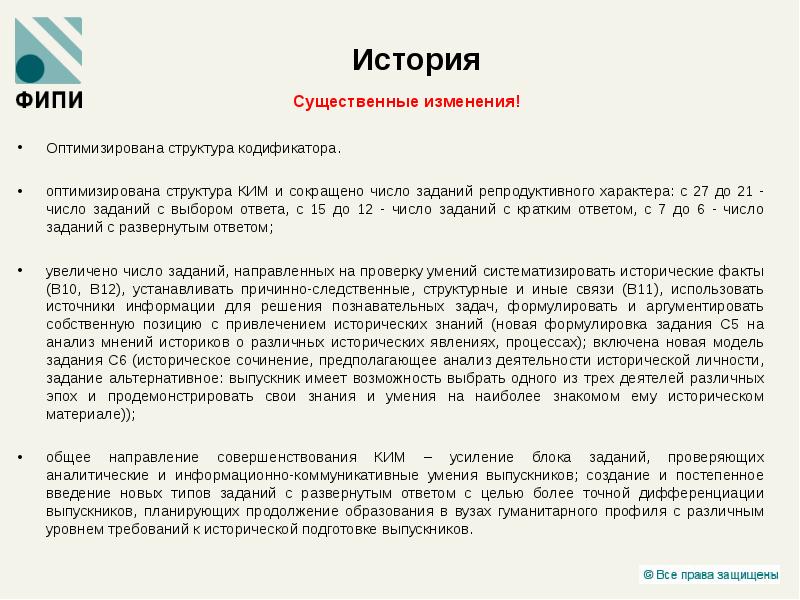 ФИПИ

История

Существенные изменения!

• Оптимизирована структура кодификатора.

• оптимизирована структура КИМ и сокращено число заданий репродуктивного характера: с 27 до 21 - число заданий с выбором ответа, с 15 до 12 - число заданий с кратким ответом, с 7 до 6 - число заданий с развернутым ответом;

• увеличено число заданий, направленных на проверку умений систематизировать исторические факты (В10, В12), устанавливать причинно-следственные, структурные и иные связи (В11), использовать источники информации для решения познавательных задач, формулировать и аргументировать собственную позицию с привлечением исторических знаний (новая формулировка задания С5 на анализ мнений историков о различных исторических явлениях, процессах); включена новая модель задания С6 (историческое сочинение, предполагающее анализ деятельности исторической личности, задание альтернативное: выпускник имеет возможность выбрать одного из трех деятелей различных эпох и продемонстрировать свои знания и умения на наиболее знакомом ему историческом материале));

• общее направление совершенствования КИМ – усиление блока заданий, проверяющих аналитические и информационно-коммуникативные умения выпускников; создание и постепенное введение новых типов заданий с развернутым ответом с целью более точной дифференциации выпускников, планирующих продолжение образования в вузах гуманитарного профиля с различным уровнем требований к исторической подготовке выпускников.

© Все права защищены